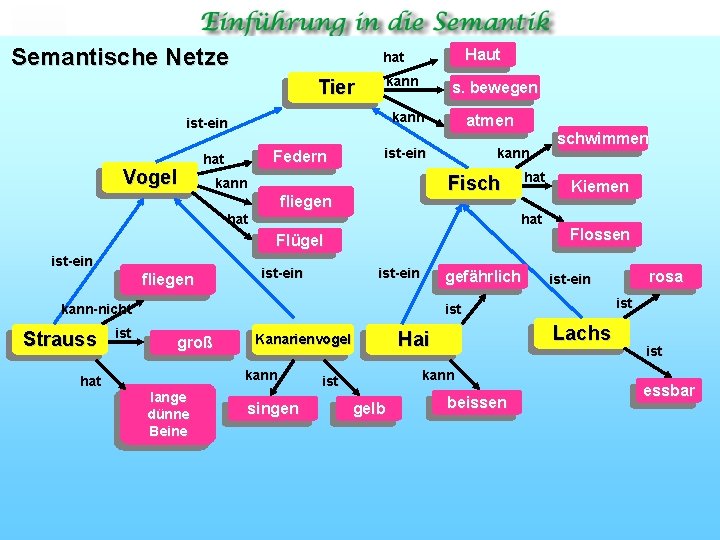 Einführung in die Semantik

Semantische Netze

Tier
hat
Haut
kann
s. bewegen
kann
atmen

ist-ein
Vogel
hat
Federn
kann
fliegen
hat
Flügel

ist-ein
Fisch
kann
schwimmen
hat
Kiemen
hat
Flossen

ist-ein
Strauss
kann-nicht
fliegen
ist
groß
hat
lange dünne Beine

ist-ein
Kanarienvogel
kann
singen
ist
gelb

ist-ein
Hai
ist
gefährlich
kann
beissen

ist-ein
Lachs
ist
rosa
ist
essbar